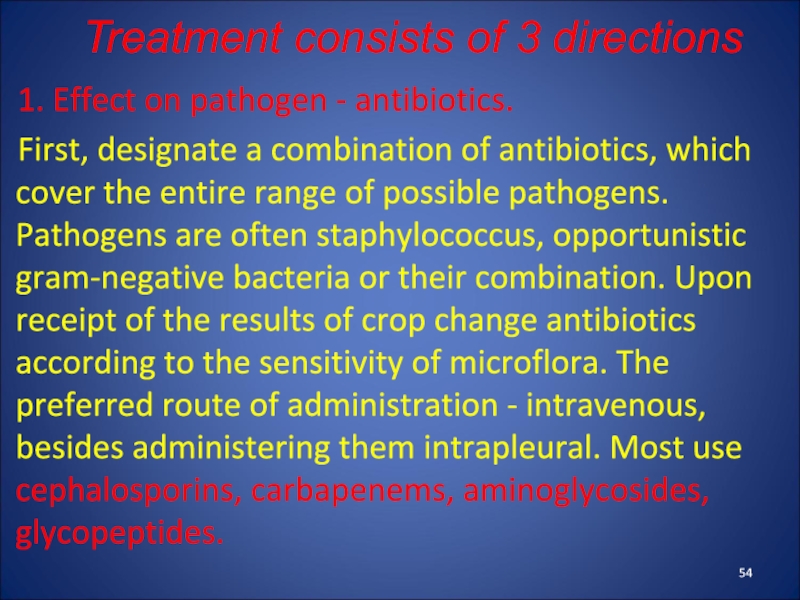 Treatment consists of 3 directions

1. Effect on pathogen - antibiotics.

First, designate a combination of antibiotics, which cover the entire range of possible pathogens. Pathogens are often staphylococcus, opportunistic gram-negative bacteria or their combination. Upon receipt of the results of crop change antibiotics according to the sensitivity of microflora. The preferred route of administration - intravenous, besides administering them intrapleural. Most use cephalosporins, carbapenems, aminoglycosides, glycopeptides.

54